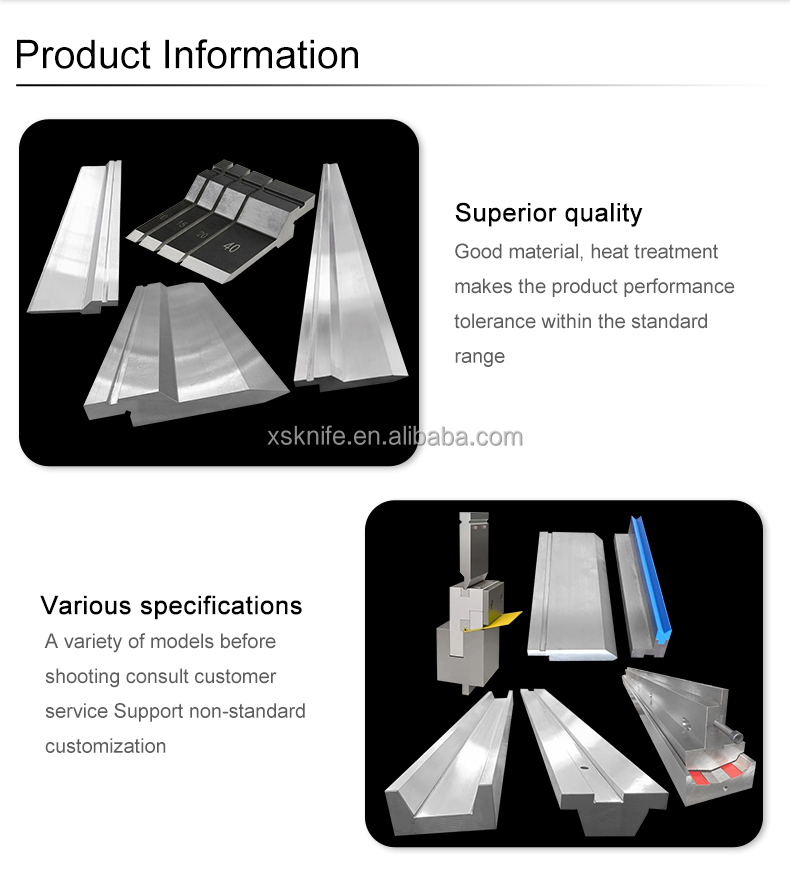 Product Information

Superior quality

Good material, heat treatment makes the product performance tolerance within the standard range

Various specifications

A variety of models before shooting consult customer service Support non-standard customization

xsknife.en.alibaba.com